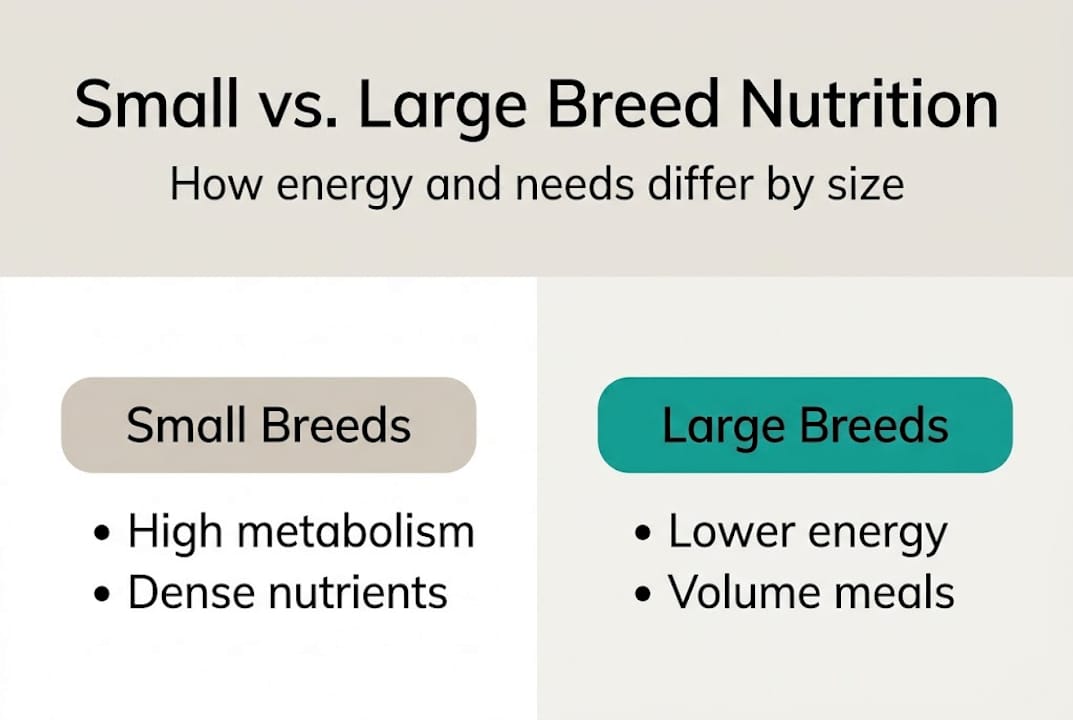 Small vs. Large Breed Nutrition
How energy and needs differ by size

Small Breeds
• High metabolism
• Dense nutrients

Large Breeds
• Lower energy
• Volume meals